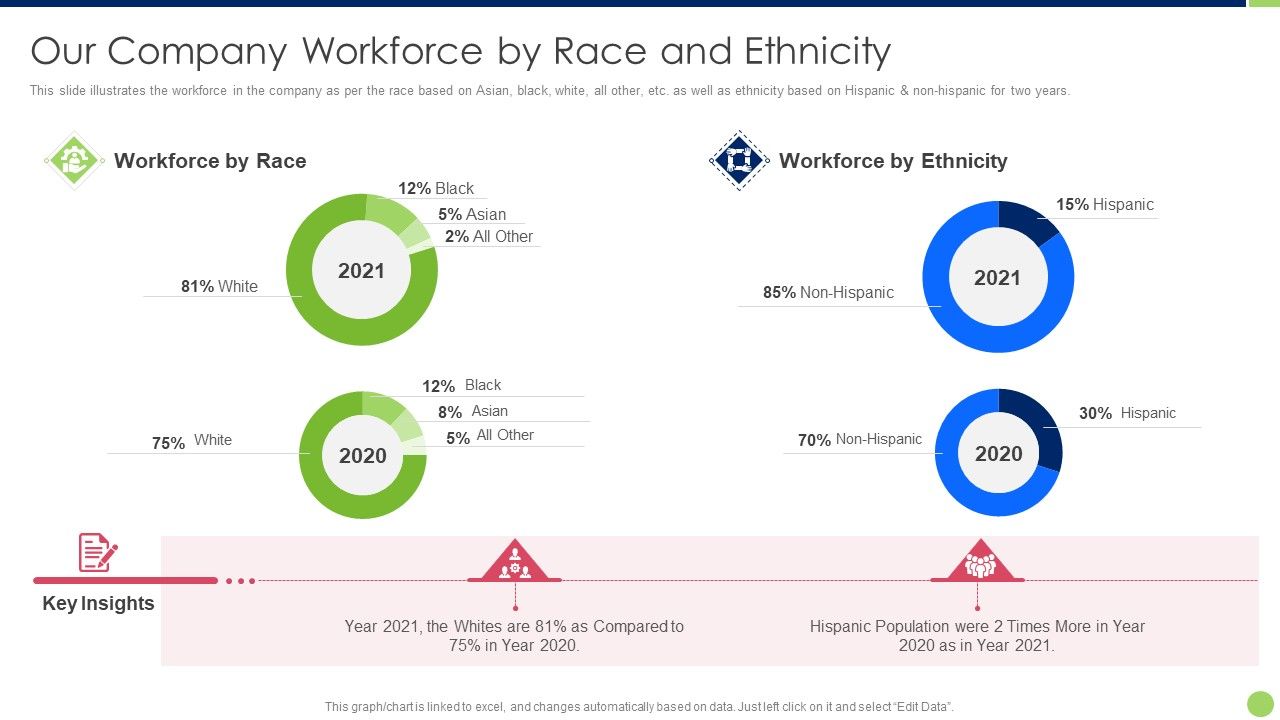 Our Company Workforce by Race and Ethnicity

This slide illustrates the workforce in the company as per the race based on Asian, black, white, all other, etc. as well as ethnicity based on Hispanic & non-hispanic for two years.

Workforce by Race

12% Black
5% Asian
2% All Other
81% White
2021

12% Black
8% Asian
5% All Other
75% White
2020

Workforce by Ethnicity

15% Hispanic
85% Non-Hispanic
2021

30% Hispanic
70% Non-Hispanic
2020

Key Insights

Year 2021, the Whites are 81% as Compared to 75% in Year 2020.

Hispanic Population were 2 Times More in Year 2020 as in Year 2021.

This graph/chart is linked to excel, and changes automatically based on data. Just left click on it and select "Edit Data".